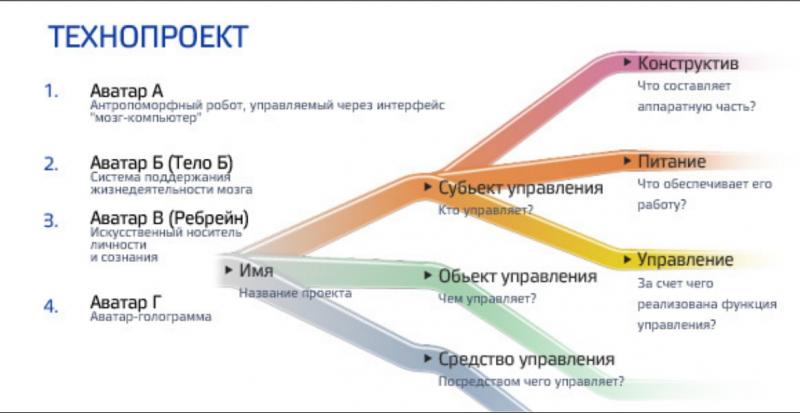 ТЕХНОПРОЕКТ

1. Аватар А
Антропоморфный робот, управляемый через интерфейс "мозг-компьютер"

2. Аватар Б (Тело Б)
Система поддержания жизнедеятельности мозга

3. Аватар В (Ребрейн)
Искусственный носитель личности и сознания

4. Аватар Г
Аватар-голограмма

Имя
Название проекта

Субьект управления
Кто управляет?

Обьект управления
Чем управляет?

Средство управления
Посредством чего управляет?

Конструктив
Что составляет аппаратную часть?

Питание
Что обеспечивает его работу?

Управление
За счет чего реализована функция управления?